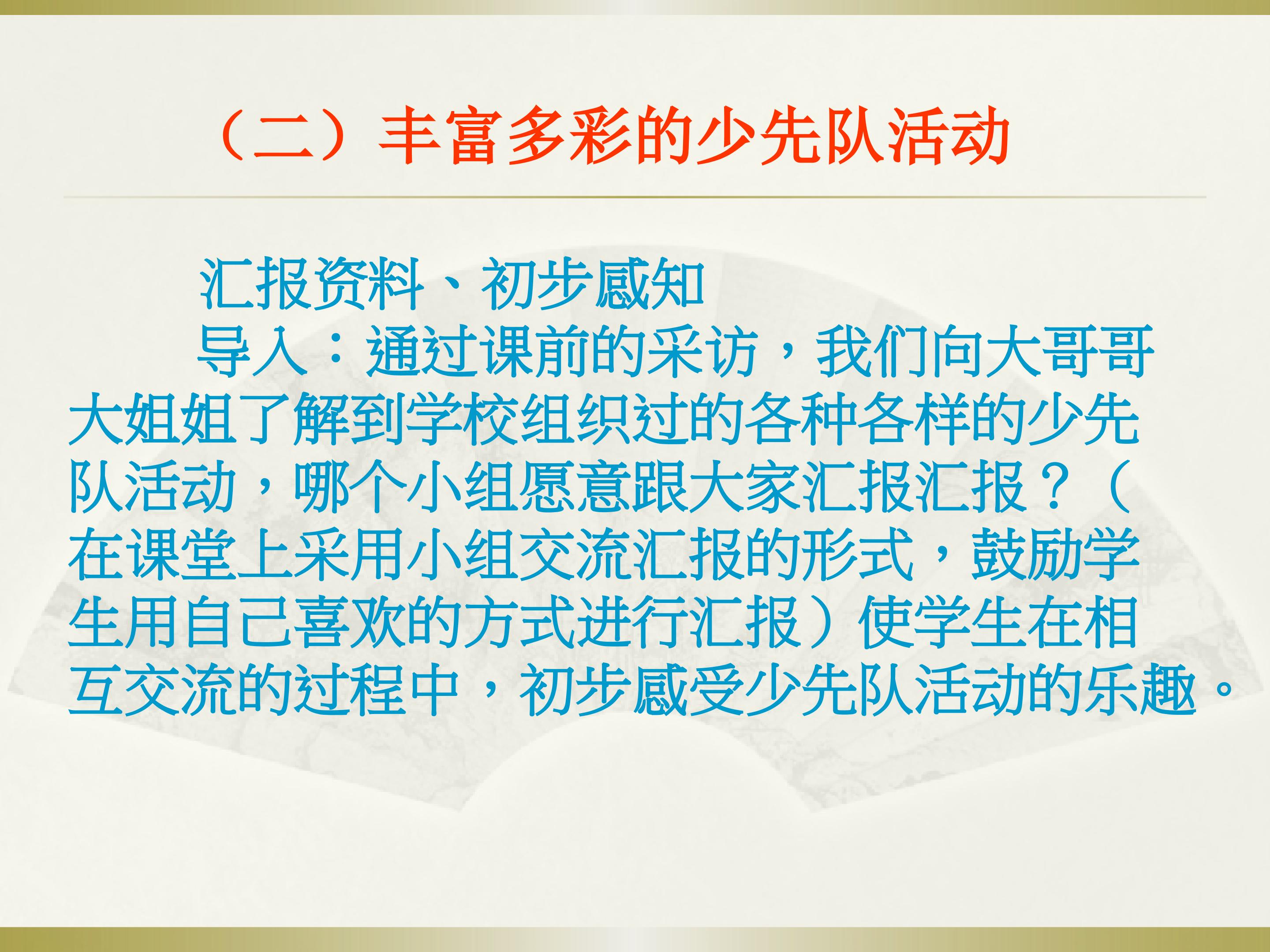 （二）丰富多彩的少先队活动

汇报资料、初步感知

导入：通过课前的采访，我们向大哥哥大姐姐了解到学校组织过的各种各样的少先队活动，哪个小组愿意跟大家汇报汇报？（在课堂上采用小组交流汇报的形式，鼓励学生用自己喜欢的方式进行汇报）使学生在相互交流的过程中，初步感受少先队活动的乐趣。